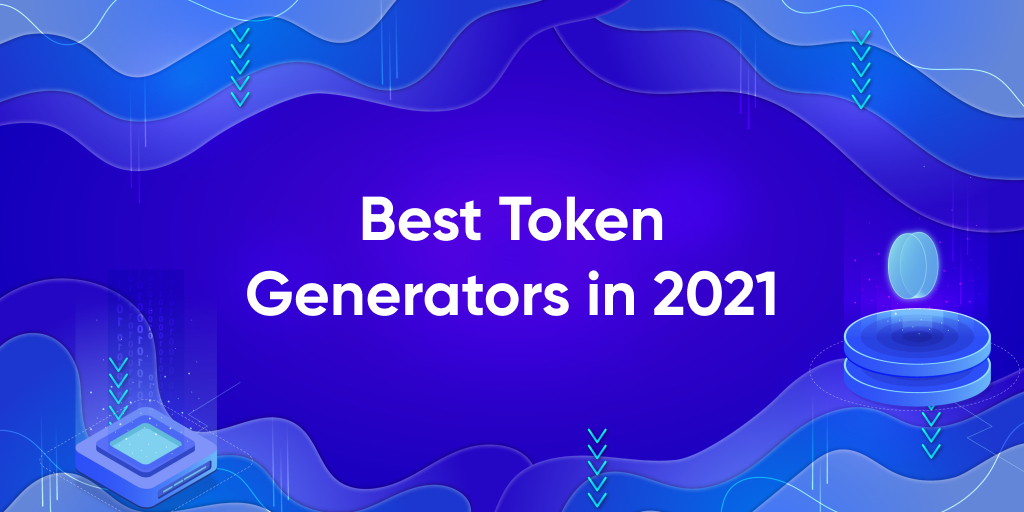 Best Token Generators in 2021